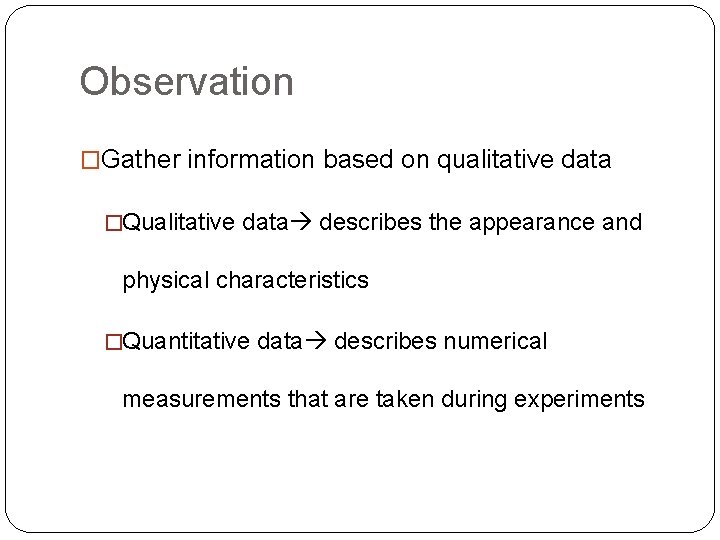 Observation

□Gather information based on qualitative data

□Qualitative data→ describes the appearance and physical characteristics

□Quantitative data→ describes numerical measurements that are taken during experiments